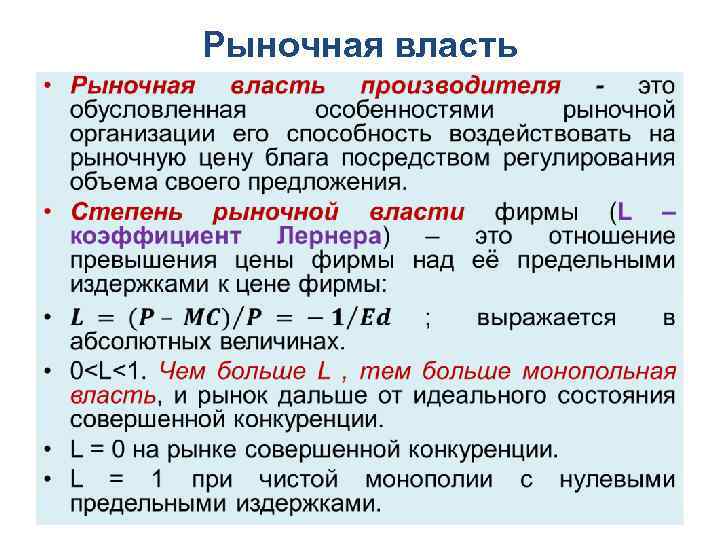 Рыночная власть

• Рыночная власть производителя - это обусловленная особенностями рыночной организации его способность воздействовать на рыночную цену блага посредством регулирования объема своего предложения.

• Степень рыночной власти фирмы (L – коэффициент Лернера) – это отношение превышения цены фирмы над её предельными издержками к цене фирмы:

• $L = (P - MC)/P = -1/Ed$ ; выражается в абсолютных величинах.

• 0<L<1. Чем больше L , тем больше монопольная власть, и рынок дальше от идеального состояния совершенной конкуренции.

• L = 0 на рынке совершенной конкуренции.

• L = 1 при чистой монополии с нулевыми предельными издержками.